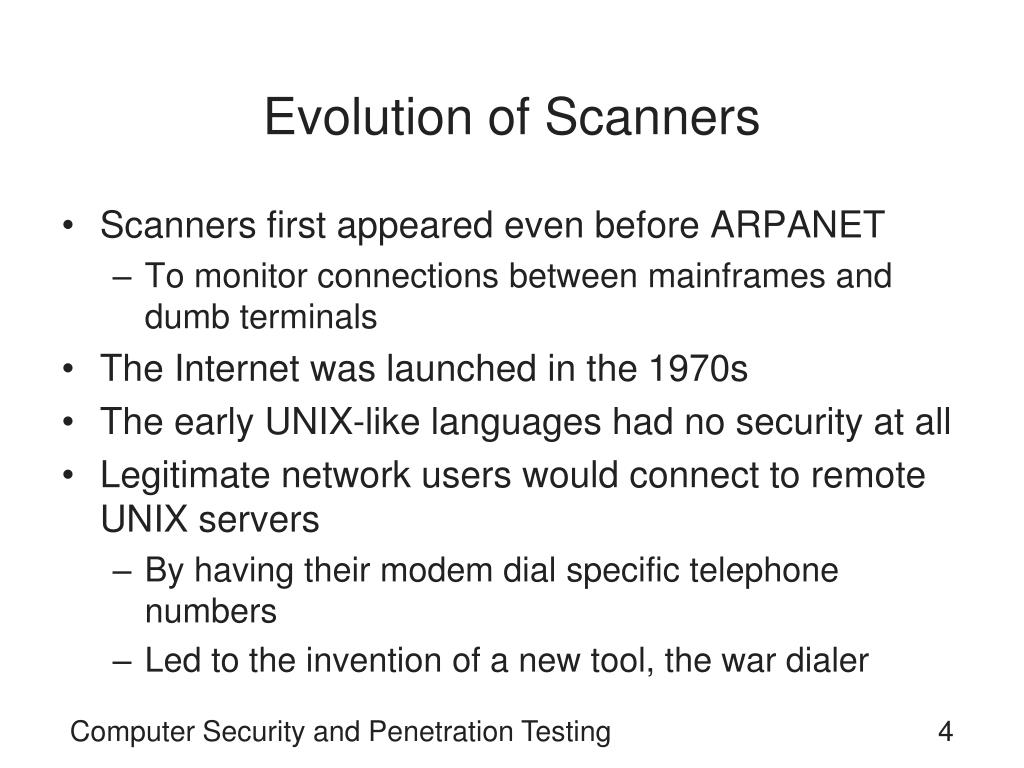 Evolution of Scanners

• Scanners first appeared even before ARPANET
– To monitor connections between mainframes and dumb terminals
• The Internet was launched in the 1970s
• The early UNIX-like languages had no security at all
• Legitimate network users would connect to remote UNIX servers
– By having their modem dial specific telephone numbers
– Led to the invention of a new tool, the war dialer

Computer Security and Penetration Testing

4